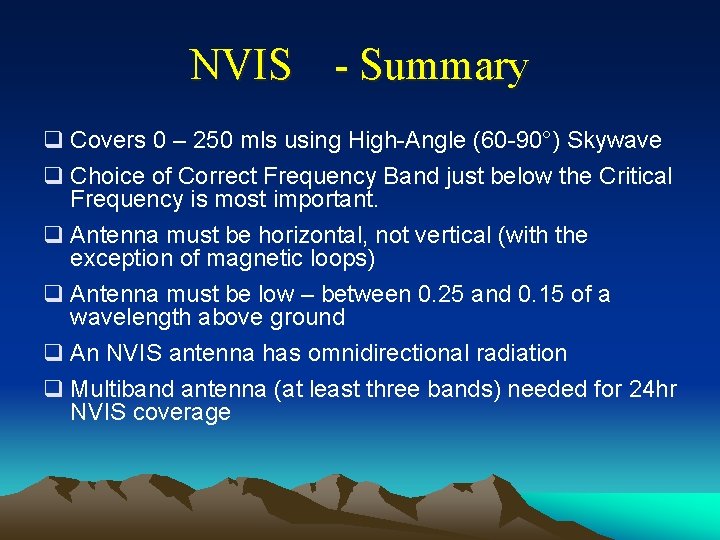 NVIS - Summary

❑ Covers 0 – 250 mls using High-Angle (60-90°) Skywave

❑ Choice of Correct Frequency Band just below the Critical Frequency is most important.

❑ Antenna must be horizontal, not vertical (with the exception of magnetic loops)

❑ Antenna must be low – between 0.25 and 0.15 of a wavelength above ground

❑ An NVIS antenna has omnidirectional radiation

❑ Multiband antenna (at least three bands) needed for 24hr NVIS coverage